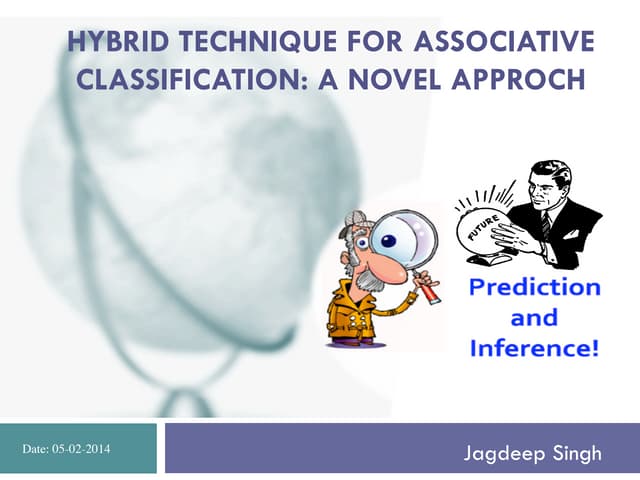 HYBRID TECHNIQUE FOR ASSOCIATIVE CLASSIFICATION: A NOVEL APPROCH

FUTURE

Prediction and Inference!

Date: 05-02-2014

Jagdeep Singh